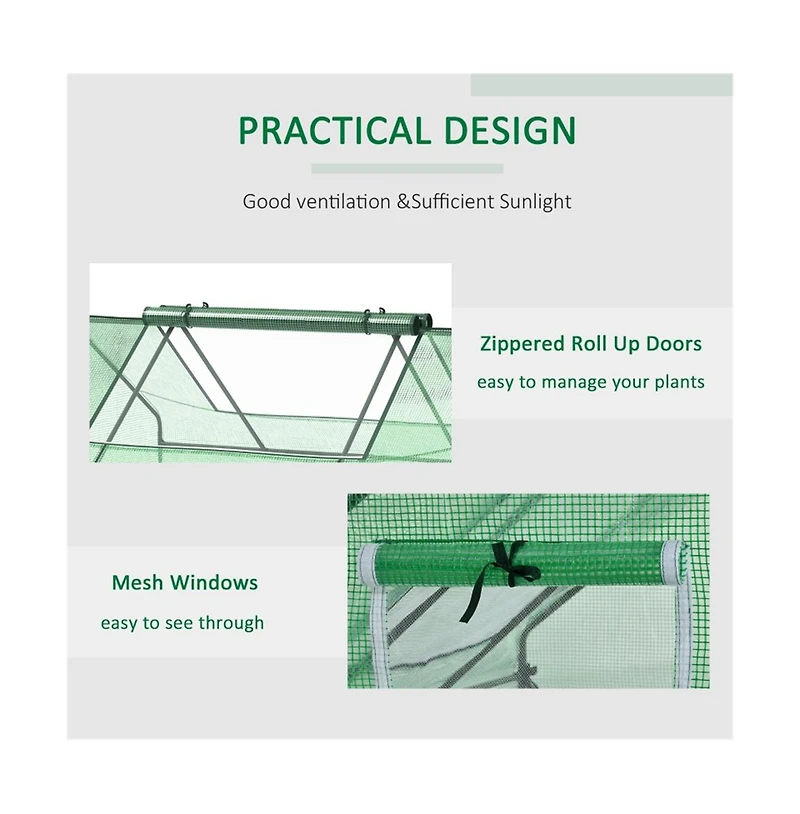 PRACTICAL DESIGN

Good ventilation &Sufficient Sunlight

Zippered Roll Up Doors

easy to manage your plants

Mesh Windows

easy to see through